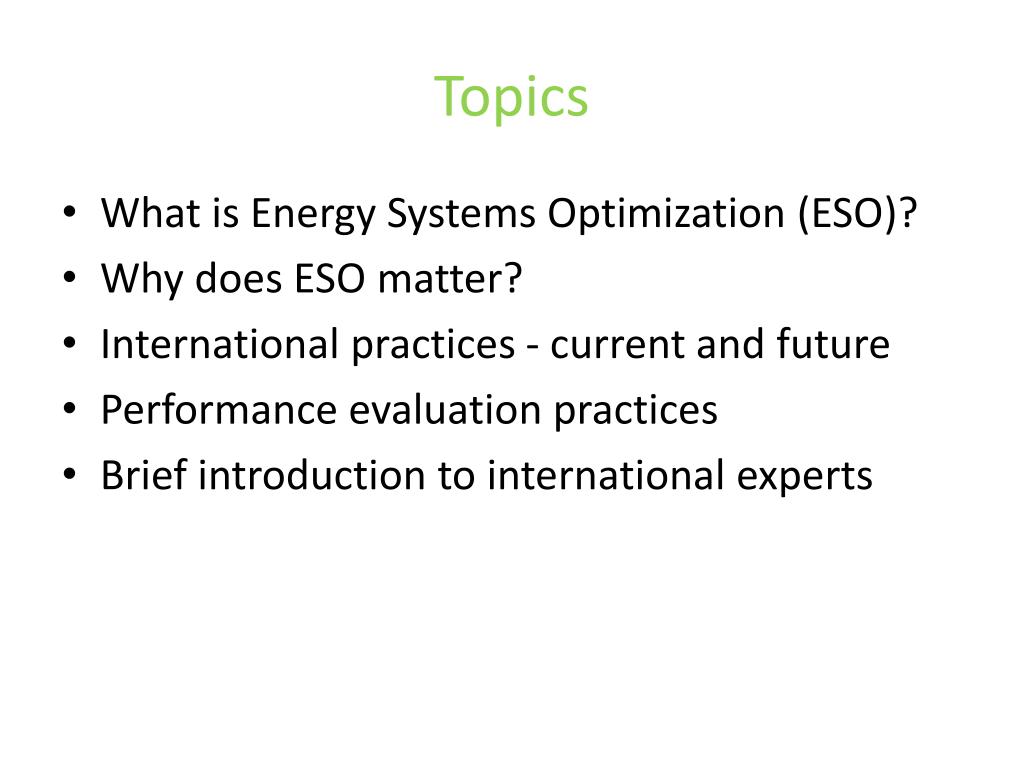 Topics

• What is Energy Systems Optimization (ESO)?
• Why does ESO matter?
• International practices - current and future
• Performance evaluation practices
• Brief introduction to international experts